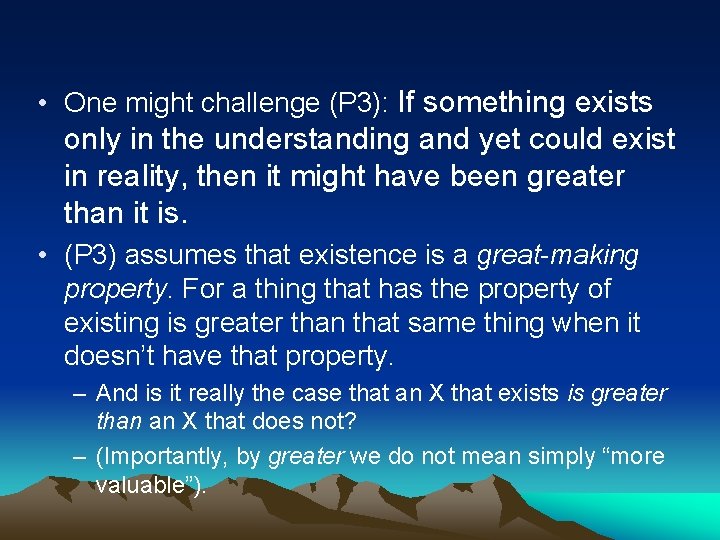 • One might challenge (P3): If something exists only in the understanding and yet could exist in reality, then it might have been greater than it is.

• (P3) assumes that existence is a great-making property. For a thing that has the property of existing is greater than that same thing when it doesn't have that property.

– And is it really the case that an X that exists is greater than an X that does not?

– (Importantly, by greater we do not mean simply "more valuable").